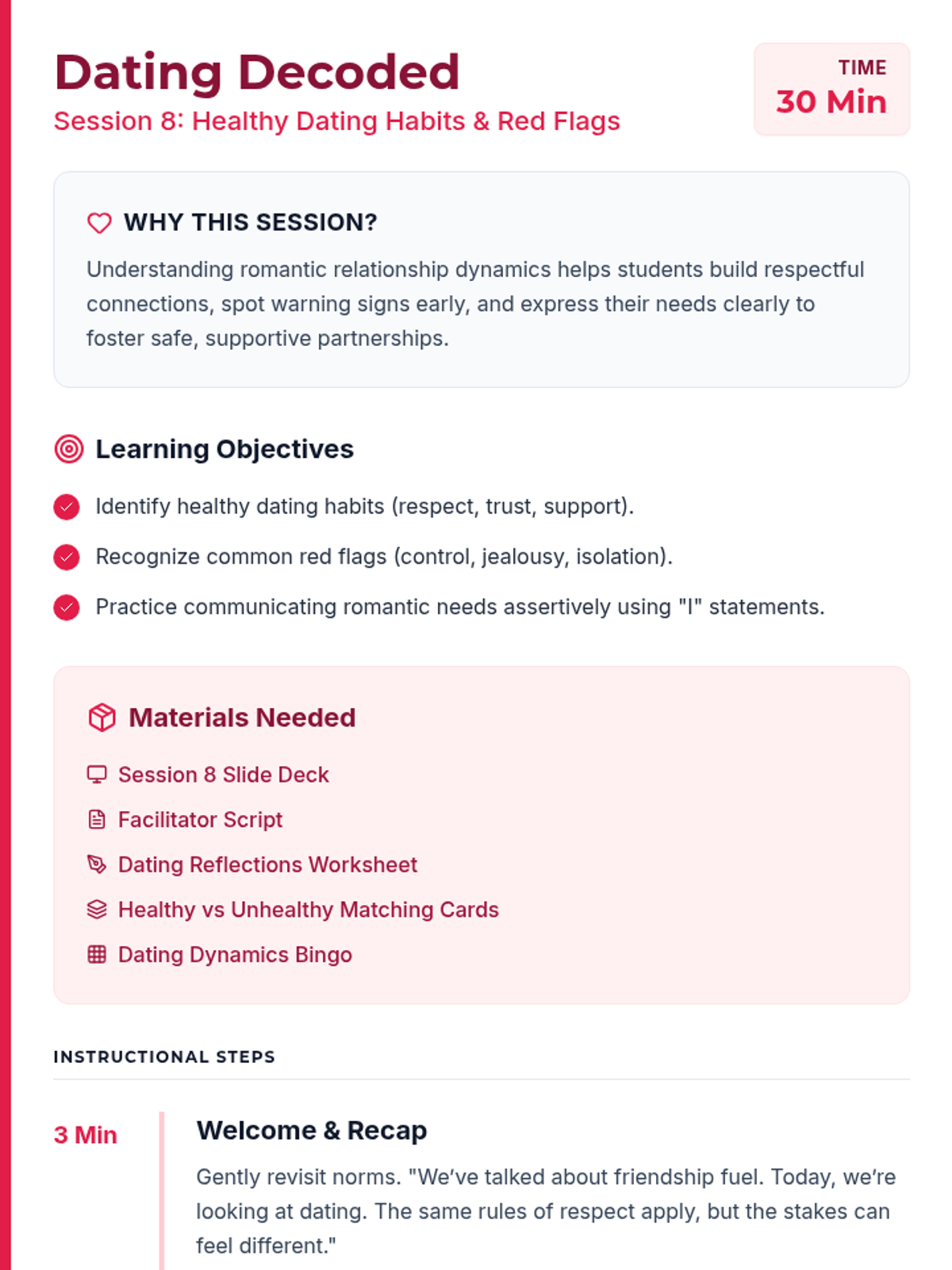 Dating Decoded
Session 8: Healthy Dating Habits & Red Flags

TIME
30 Min

WHY THIS SESSION?

Understanding romantic relationship dynamics helps students build respectful connections, spot warning signs early, and express their needs clearly to foster safe, supportive partnerships.

Learning Objectives

Identify healthy dating habits (respect, trust, support).

Recognize common red flags (control, jealousy, isolation).

Practice communicating romantic needs assertively using "I" statements.

Materials Needed

Session 8 Slide Deck

Facilitator Script

Dating Reflections Worksheet

Healthy vs Unhealthy Matching Cards

Dating Dynamics Bingo

INSTRUCTIONAL STEPS

3 Min

Welcome & Recap

Gently revisit norms. "We've talked about friendship fuel. Today, we're looking at dating. The same rules of respect apply, but the stakes can feel different."